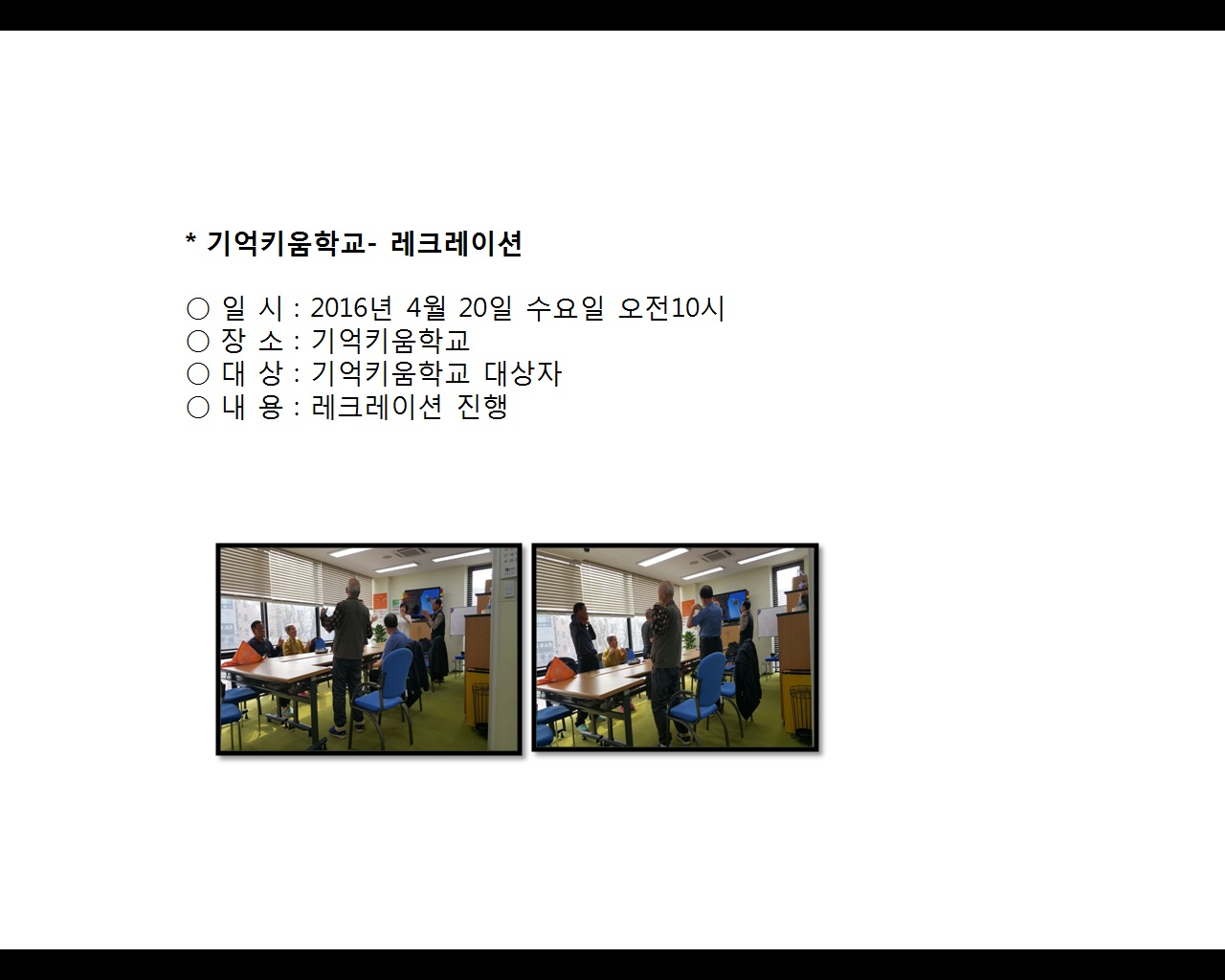 * 기억키움학교- 레크레이션

○ 일 시 : 2016년 4월 20일 수요일 오전10시
○ 장 소 : 기억키움학교
○ 대 상 : 기억키움학교 대상자
○ 내 용 : 레크레이션 진행